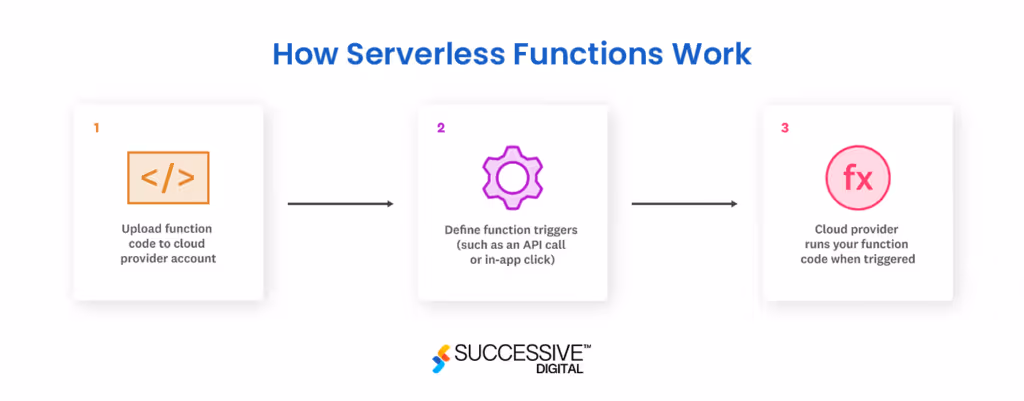 How Serverless Functions Work

1

</>

Upload function code to cloud provider account

2

Define function triggers (such as an API call or in-app click)

3

fx

Cloud provider runs your function code when triggered

SUCCESSIVE™
DIGITAL